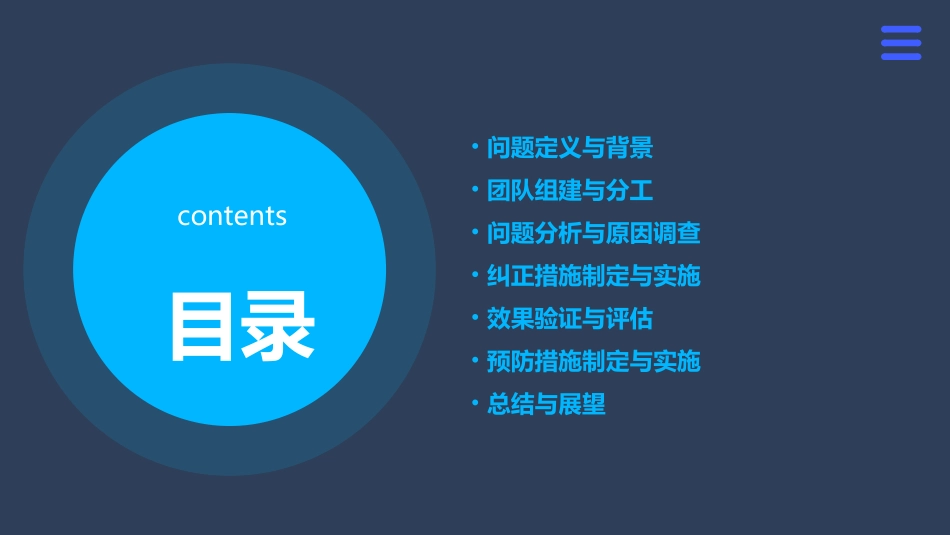 contents

目录

• 问题定义与背景
• 团队组建与分工
• 问题分析与原因调查
• 纠正措施制定与实施
• 效果验证与评估
• 预防措施制定与实施
• 总结与展望